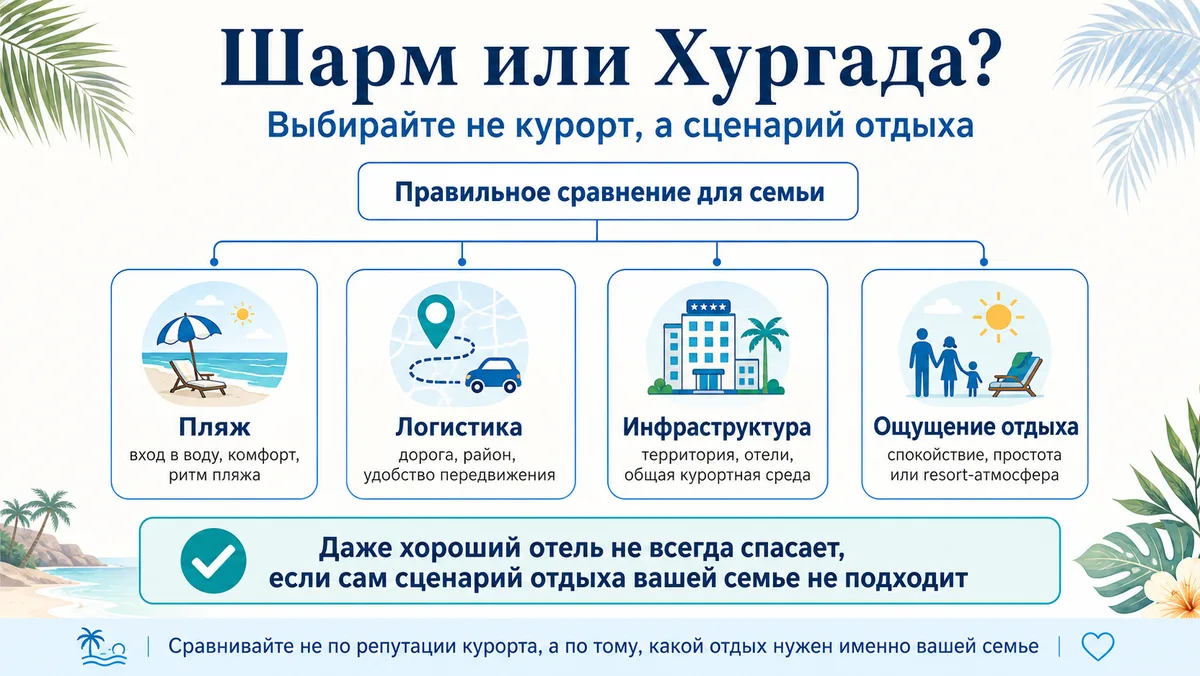 Шарм или Хургада?

Выбирайте не курорт, а сценарий отдыха

Правильное сравнение для семьи

Пляж
вход в воду, комфорт, ритм пляжа

Логистика
дорога, район, удобство передвижения

Инфраструктура
территория, отели, общая курортная среда

Ощущение отдыха
спокойствие, простота или resort-атмосфера

Даже хороший отель не всегда спасает, если сам сценарий отдыха вашей семье не подходит

Сравнивайте не по репутации курорта, а по тому, какой отдых нужен именно вашей семье